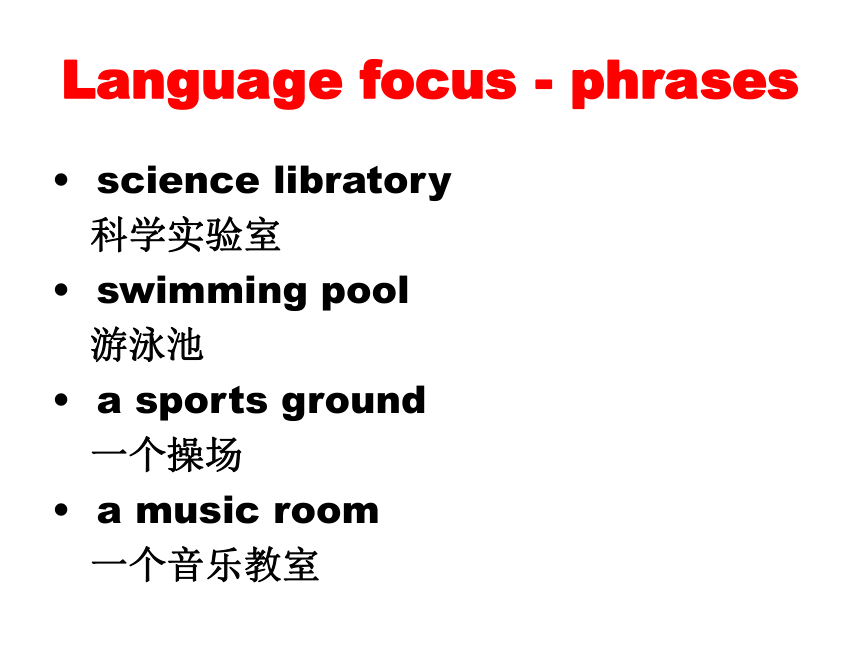 Language focus - phrases

• science libratory
科学实验室
• swimming pool
游泳池
• a sports ground
一个操场
• a music room
一个音乐教室